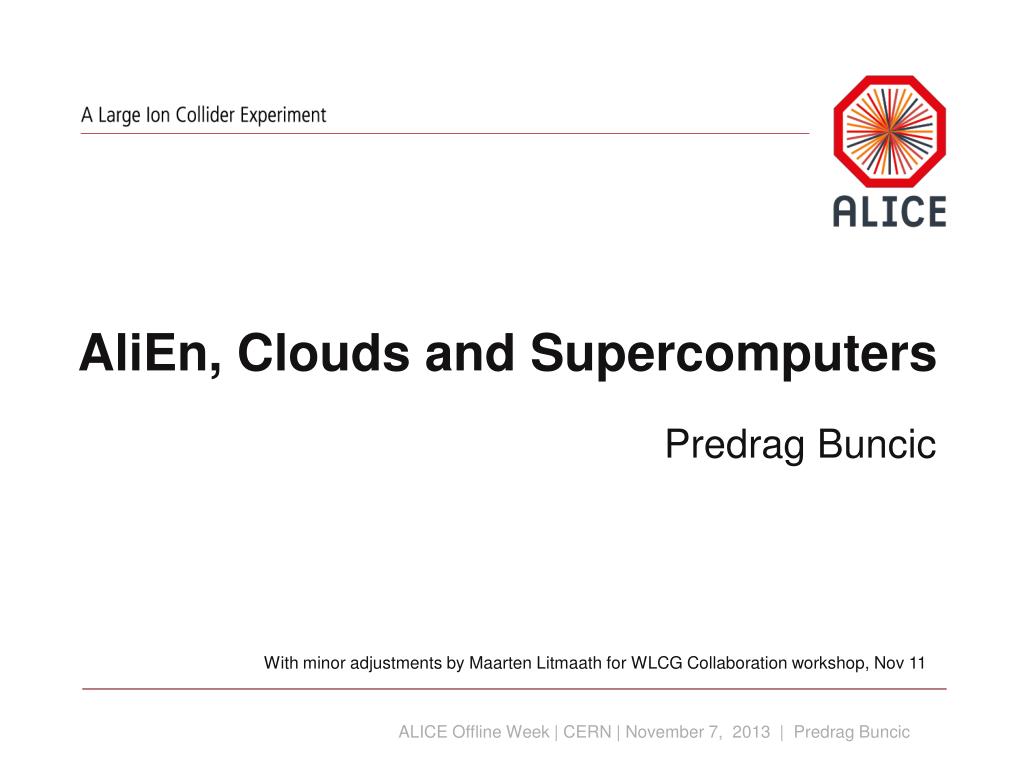 A Large Ion Collider Experiment

ALICE

AliEn, Clouds and Supercomputers

Predrag Buncic

With minor adjustments by Maarten Litmaath for WLCG Collaboration workshop, Nov 11

ALICE Offline Week | CERN | November 7, 2013 | Predrag Buncic